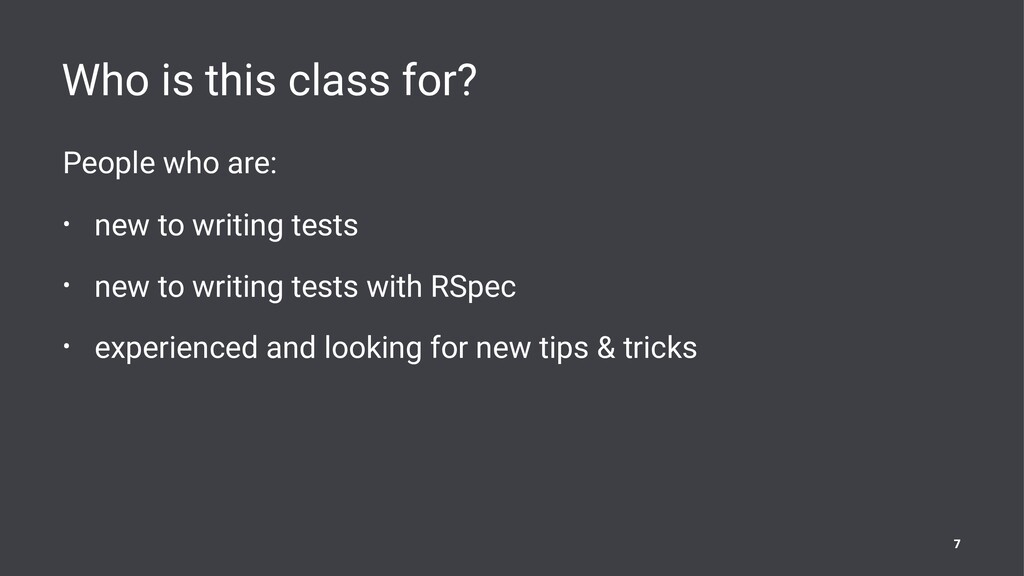 Who is this class for?

People who are:

• new to writing tests

• new to writing tests with RSpec

• experienced and looking for new tips & tricks

7